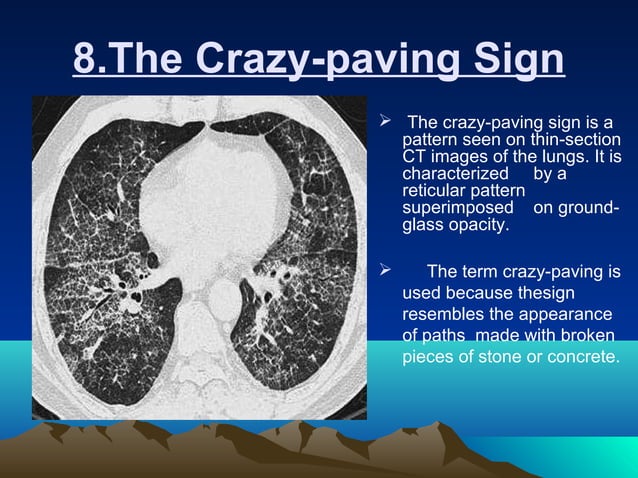 8.The Crazy-paving Sign

➢ The crazy-paving sign is a pattern seen on thin-section CT images of the lungs. It is characterized by a reticular pattern superimposed on ground-glass opacity.

➢ The term crazy-paving is used because thesign resembles the appearance of paths made with broken pieces of stone or concrete.